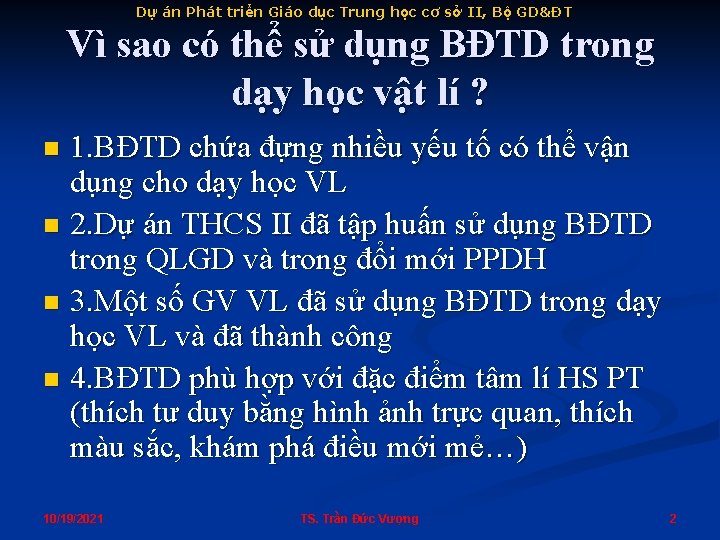 Dự án Phát triển Giáo dục Trung học cơ sở II, Bộ GD&ĐT

Vì sao có thể sử dụng BĐTD trong dạy học vật lí ?

1.BĐTD chứa đựng nhiều yếu tố có thể vận dụng cho dạy học VL

2.Dự án THCS II đã tập huấn sử dụng BĐTD trong QLGD và trong đổi mới PPDH

3.Một số GV VL đã sử dụng BĐTD trong dạy học VL và đã thành công

4.BĐTD phù hợp với đặc điểm tâm lí HS PT (thích tư duy bằng hình ảnh trực quan, thích màu sắc, khám phá điều mới mẻ…)

10/19/2021

TS. Trần Đức Vượng

2